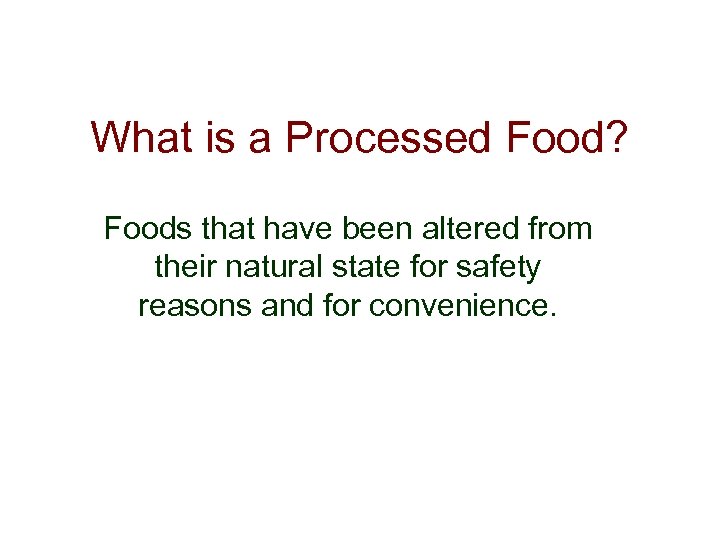 What is a Processed Food?

Foods that have been altered from their natural state for safety reasons and for convenience.